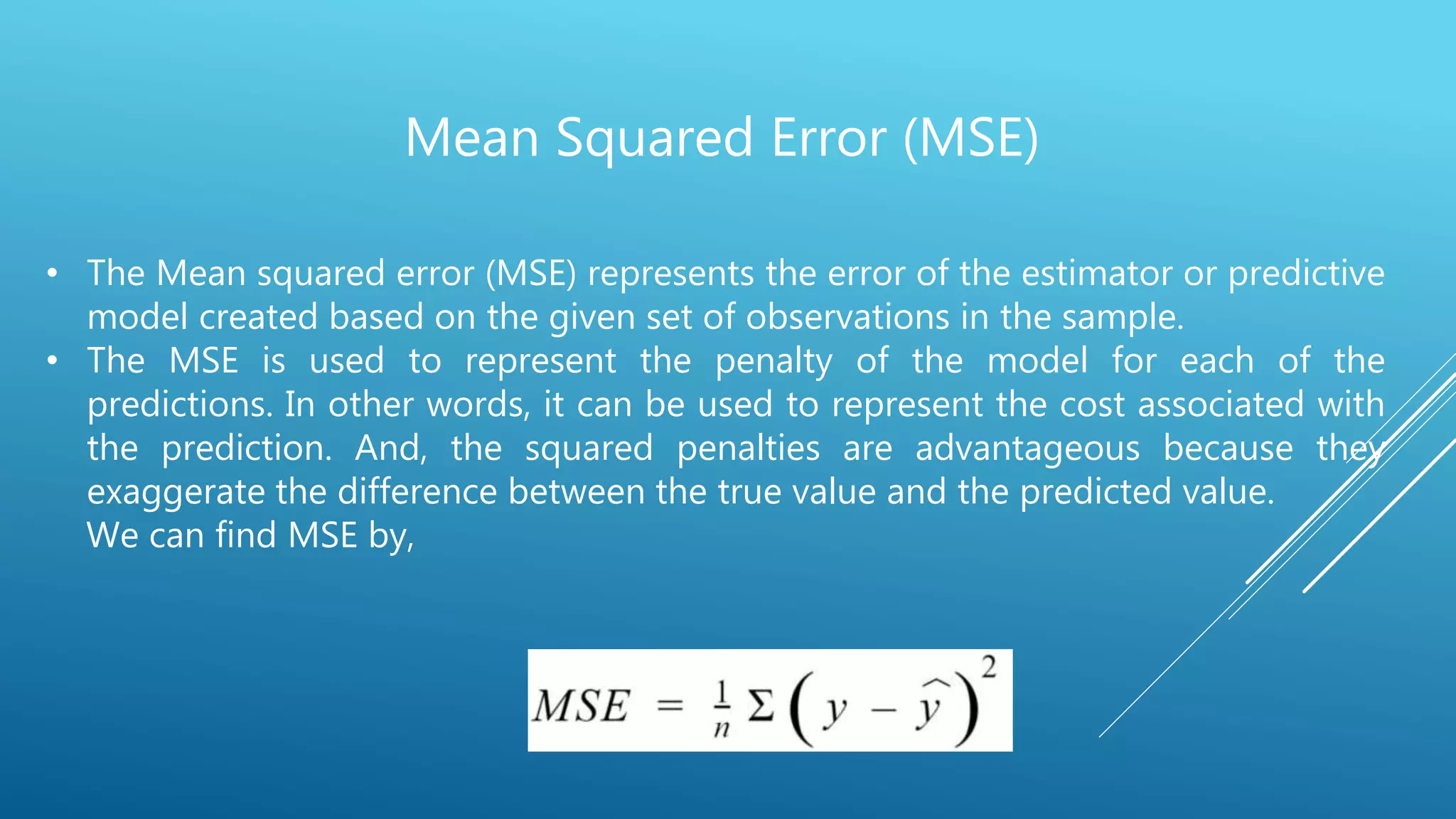 Mean Squared Error (MSE)

• The Mean squared error (MSE) represents the error of the estimator or predictive model created based on the given set of observations in the sample.
• The MSE is used to represent the penalty of the model for each of the predictions. In other words, it can be used to represent the cost associated with the prediction. And, the squared penalties are advantageous because they exaggerate the difference between the true value and the predicted value.
We can find MSE by,

$MSE = \frac{1}{n} \Sigma \left( y - \widehat{y} \right)^2$